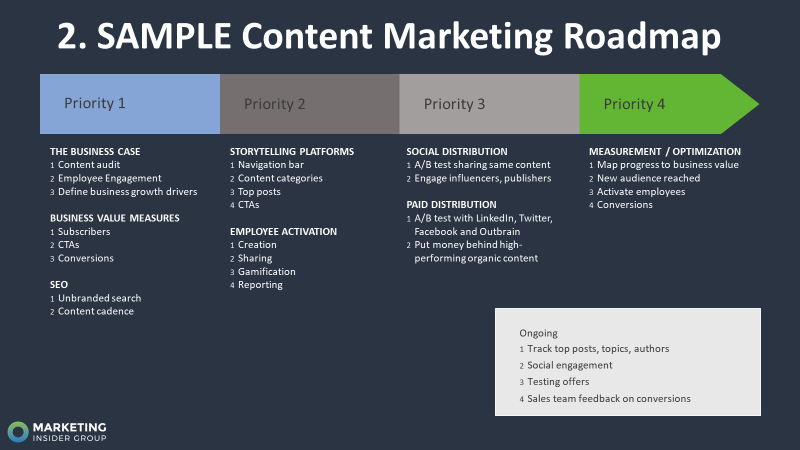 2. SAMPLE Content Marketing Roadmap

Priority 1

Priority 2

Priority 3

Priority 4

THE BUSINESS CASE
1 Content audit
2 Employee Engagement
3 Define business growth drivers

BUSINESS VALUE MEASURES
1 Subscribers
2 CTAs
3 Conversions

SEO
1 Unbranded search
2 Content cadence

STORYTELLING PLATFORMS
1 Navigation bar
2 Content categories
3 Top posts
4 CTAs

EMPLOYEE ACTIVATION
1 Creation
2 Sharing
3 Gamification
4 Reporting

SOCIAL DISTRIBUTION
1 A/B test sharing same content
2 Engage influencers, publishers

PAID DISTRIBUTION
1 A/B test with LinkedIn, Twitter, Facebook and Outbrain
2 Put money behind high-performing organic content

MEASUREMENT / OPTIMIZATION
1 Map progress to business value
2 New audience reached
3 Activate employees
4 Conversions

Ongoing
1 Track top posts, topics, authors
2 Social engagement
3 Testing offers
4 Sales team feedback on conversions

MARKETING INSIDER GROUP